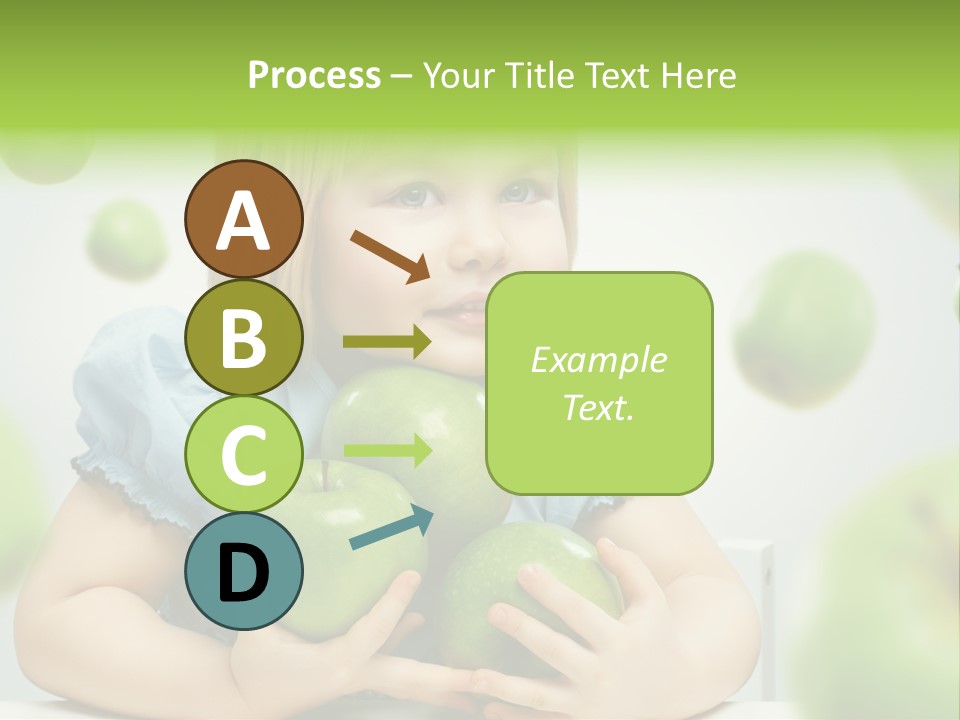 Process – Your Title Text Here

A

B

C

D

Example Text.